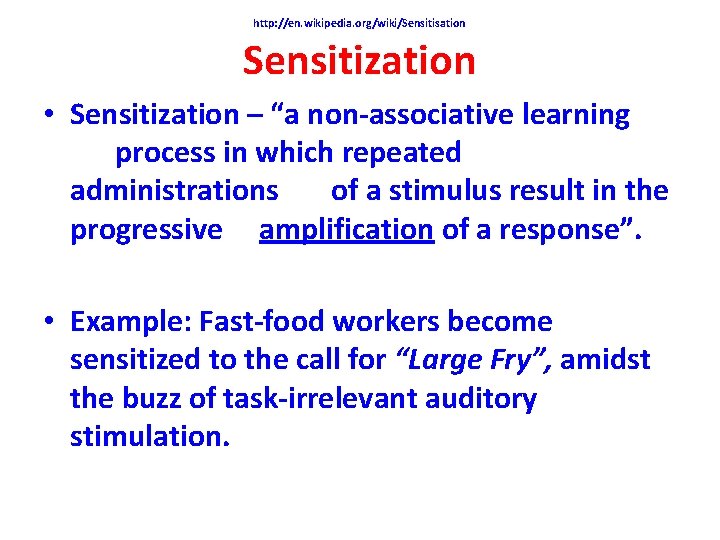 http://en.wikipedia.org/wiki/Sensitisation

Sensitization

• Sensitization – “a non-associative learning process in which repeated administrations of a stimulus result in the progressive amplification of a response”.

• Example: Fast-food workers become sensitized to the call for “Large Fry”, amidst the buzz of task-irrelevant auditory stimulation.